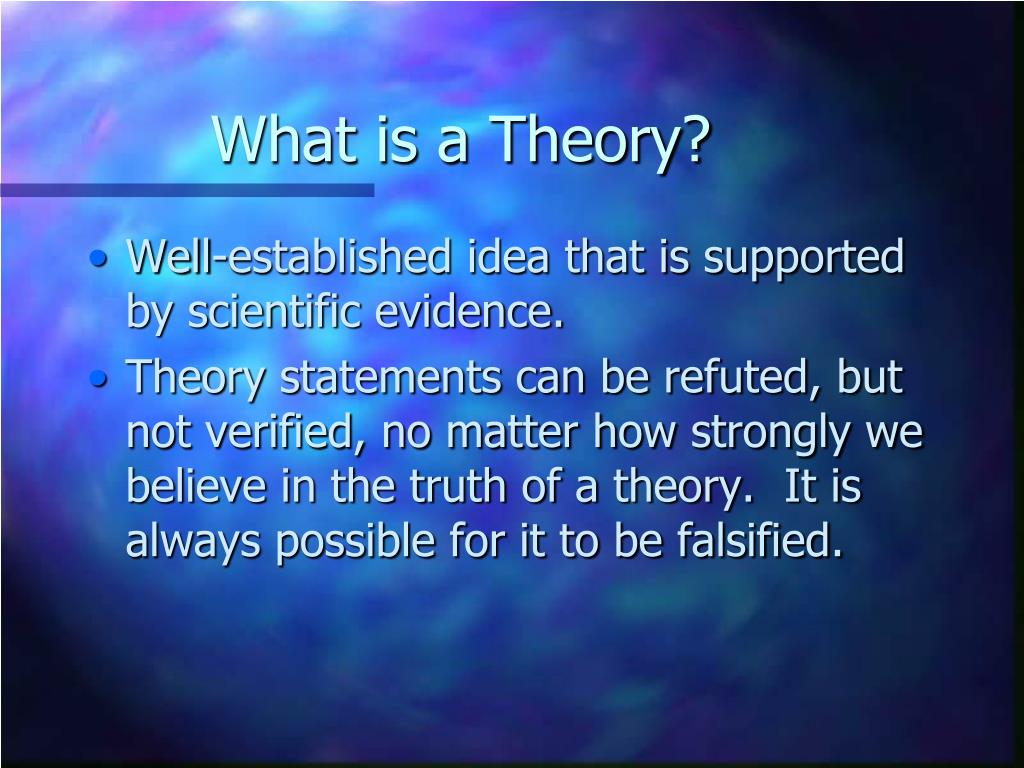 What is a Theory?

• Well-established idea that is supported by scientific evidence.
• Theory statements can be refuted, but not verified, no matter how strongly we believe in the truth of a theory. It is always possible for it to be falsified.